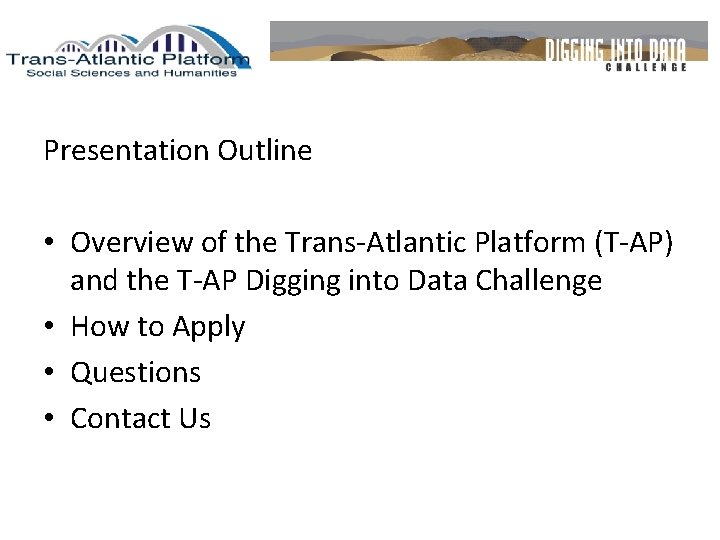 Trans-Atlantic Platform
Social Sciences and Humanities

DIGGING INTO DATA
CHALLENGE

Presentation Outline

• Overview of the Trans-Atlantic Platform (T-AP) and the T-AP Digging into Data Challenge
• How to Apply
• Questions
• Contact Us